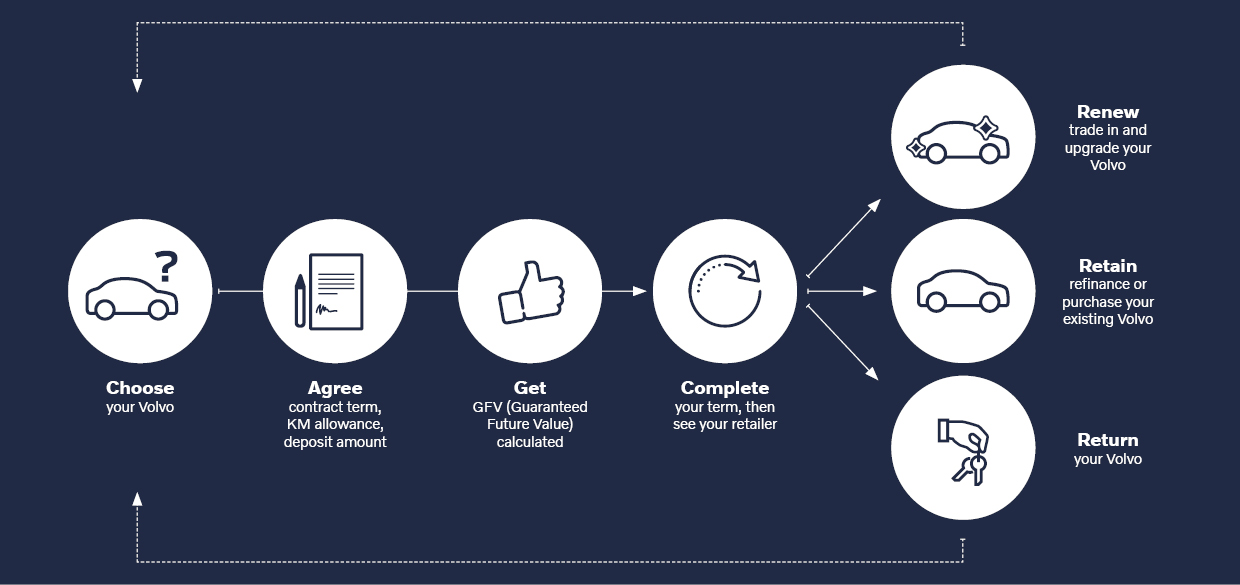 ?

Choose
your Volvo

Agree
contract term, KM allowance, deposit amount

Get
GFV (Guaranteed Future Value) calculated

Complete
your term, then see your retailer

Renew
trade in and upgrade your Volvo

Retain
refinance or purchase your existing Volvo

Return
your Volvo